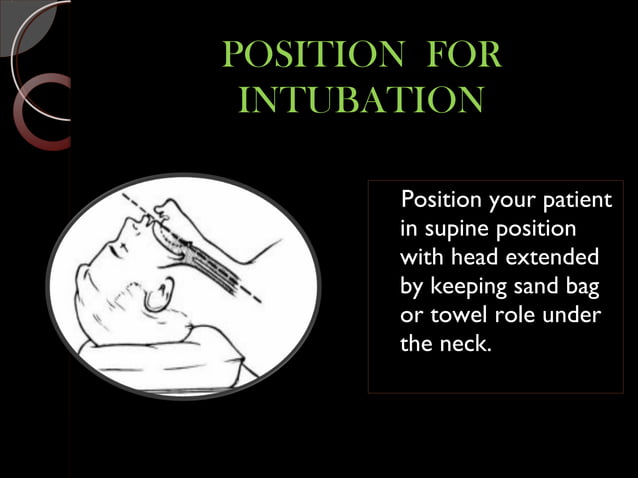 POSITION FOR INTUBATION

Position your patient in supine position with head extended by keeping sand bag or towel role under the neck.